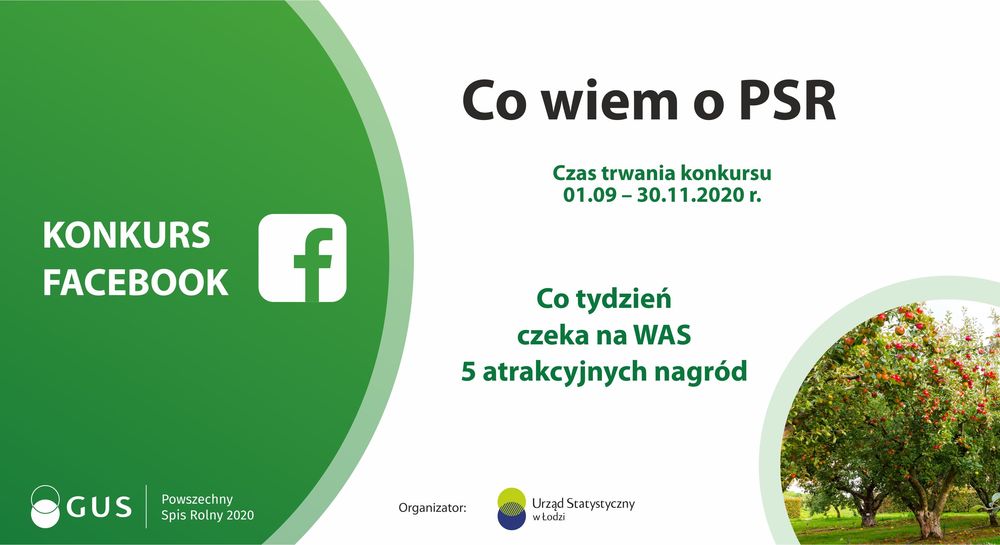 KONKURS FACEBOOK

f

Co wiem o PSR

Czas trwania konkursu
01.09 – 30.11.2020 r.

Co tydzień
czeka na WAS
5 atrakcyjnych nagród

GUS

Powszechny
Spis Rolny 2020

Organizator:

Urząd Statystyczny
w Łodzi